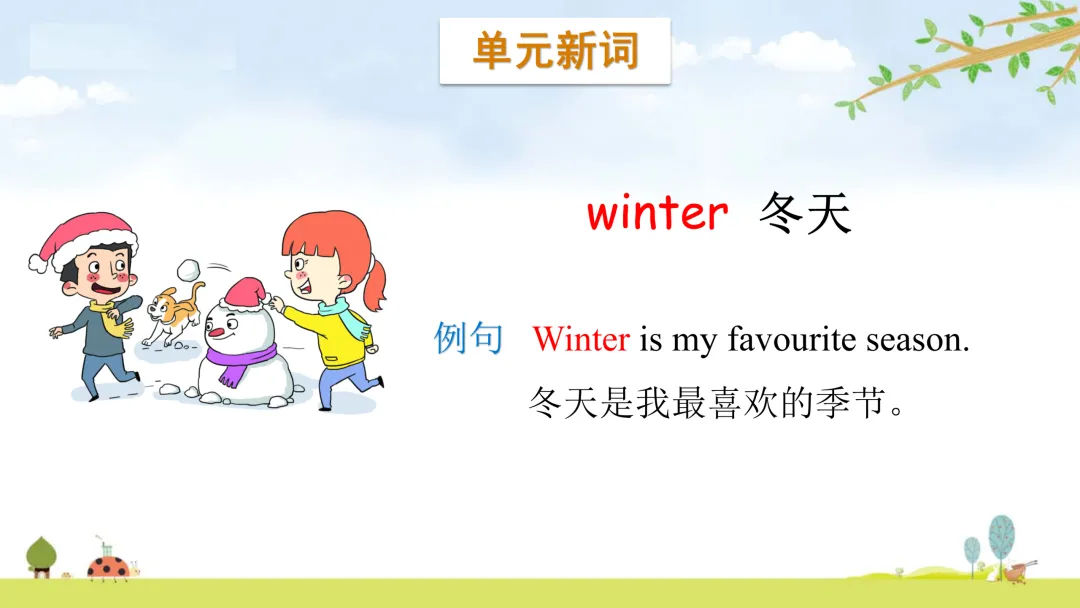 单元新词

winter 冬天

例句 Winter is my favourite season.

冬天是我最喜欢的季节。